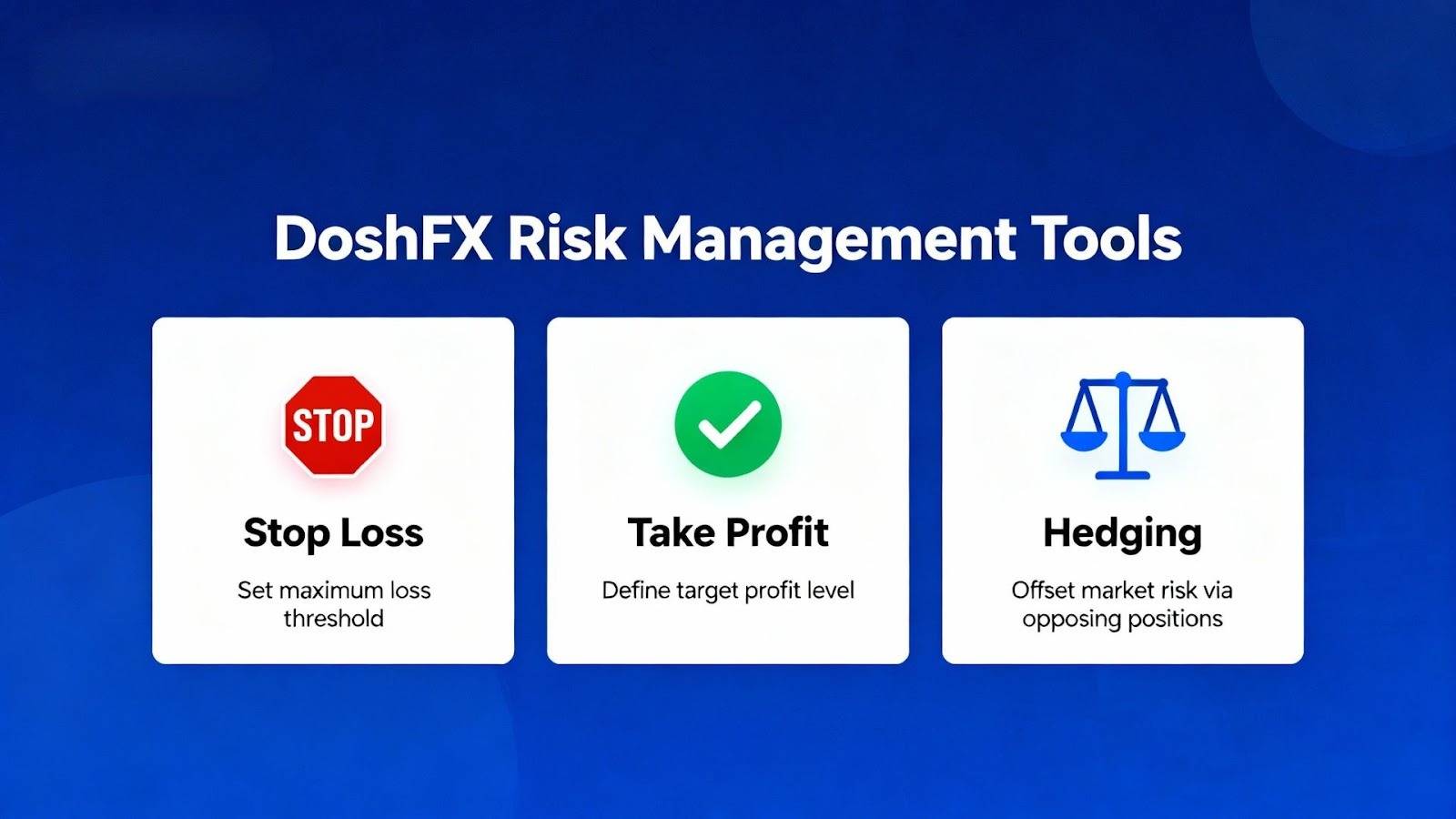 DoshFX Risk Management Tools

STOP

Stop Loss

Set maximum loss threshold

Take Profit

Define target profit level

Hedging

Offset market risk via opposing positions